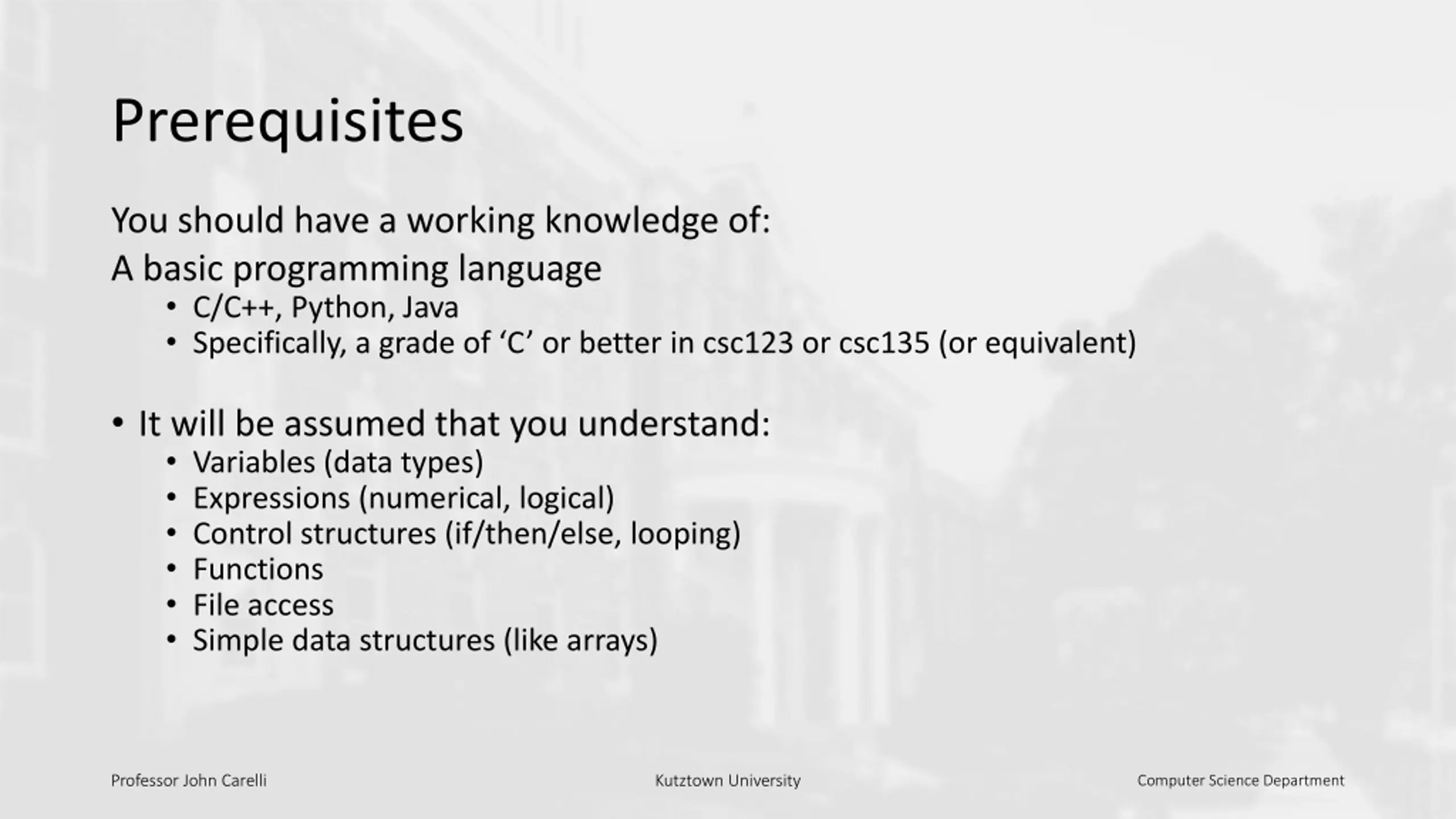 Prerequisites

You should have a working knowledge of:
A basic programming language
• C/C++, Python, Java
• Specifically, a grade of ‘C’ or better in csc123 or csc135 (or equivalent)

• It will be assumed that you understand:
• Variables (data types)
• Expressions (numerical, logical)
• Control structures (if/then/else, looping)
• Functions
• File access
• Simple data structures (like arrays)

Professor John Carelli
Kutztown University
Computer Science Department